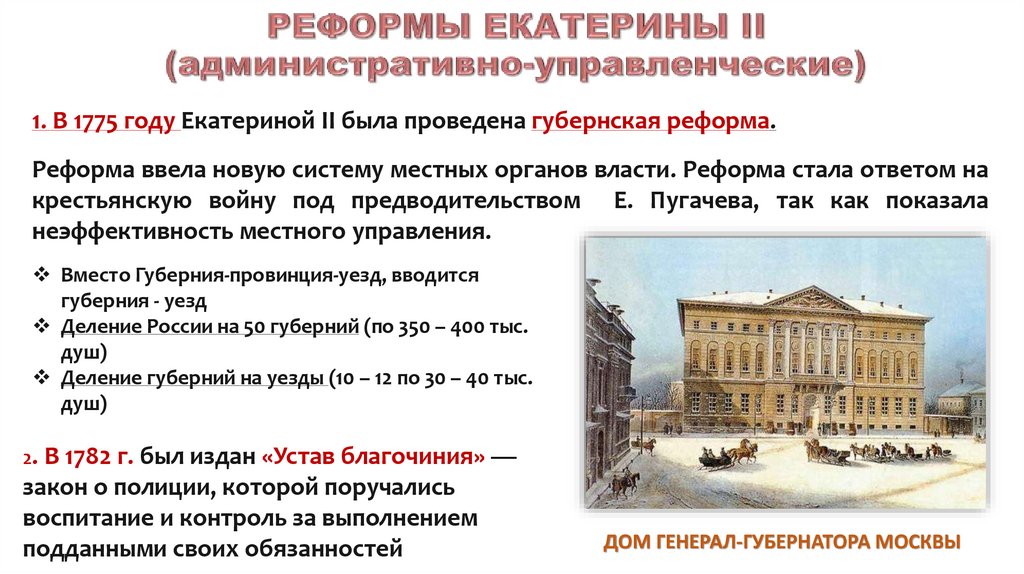 РЕФОРМЫ ЕКАТЕРИНЫ II
(административно-управленческие)

1. В 1775 году Екатериной II была проведена губернская реформа.

Реформа ввела новую систему местных органов власти. Реформа стала ответом на крестьянскую войну под предводительством Е. Пугачева, так как показала неэффективность местного управления.

❖ Вместо Губерния-провинция-уезд, вводится губерния - уезд
❖ Деление России на 50 губерний (по 350 – 400 тыс. душ)
❖ Деление губерний на уезды (10 – 12 по 30 – 40 тыс. душ)

2. В 1782 г. был издан «Устав благочиния» — закон о полиции, которой поручались воспитание и контроль за выполнением подданными своих обязанностей

ДОМ ГЕНЕРАЛ-ГУБЕРНАТОРА МОСКВЫ